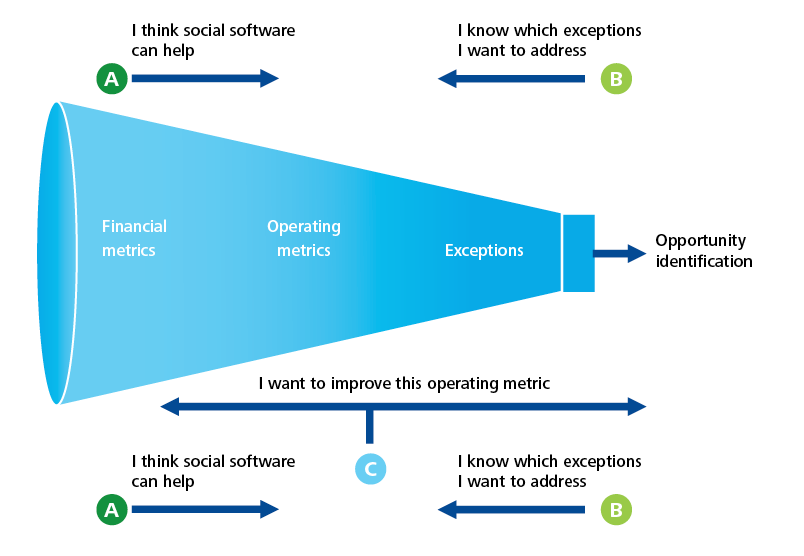 I think social software can help

A

I know which exceptions I want to address

B

Financial metrics

Operating metrics

Exceptions

Opportunity identification

I want to improve this operating metric

C

I think social software can help

A

I know which exceptions I want to address

B